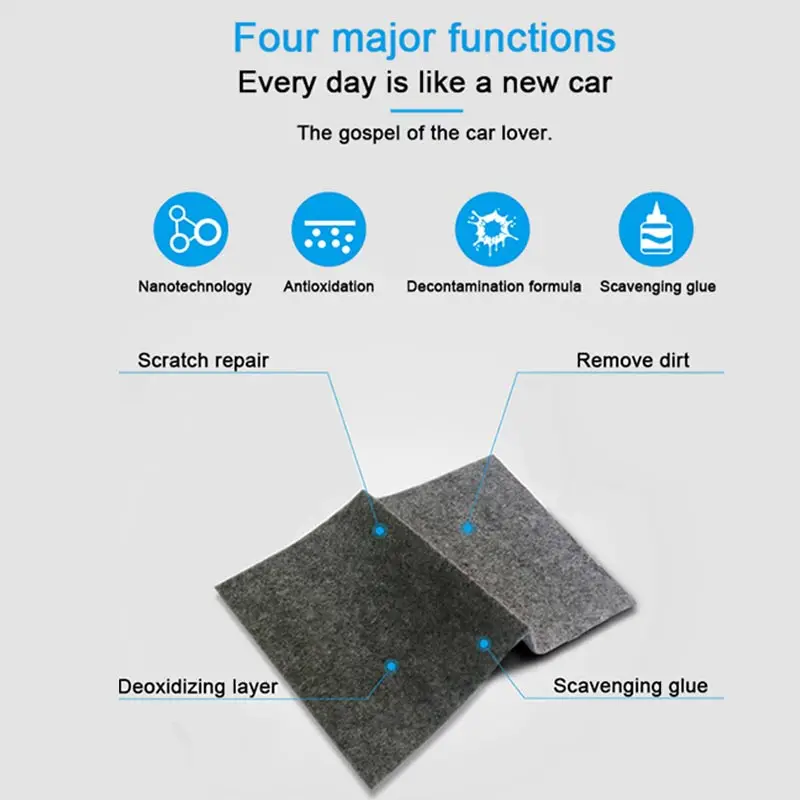 Four major functions

Every day is like a new car

The gospel of the car lover.

Nanotechnology

Antioxidation

Decontamination formula

Scavenging glue

Scratch repair

Remove dirt

Deoxidizing layer

Scavenging glue